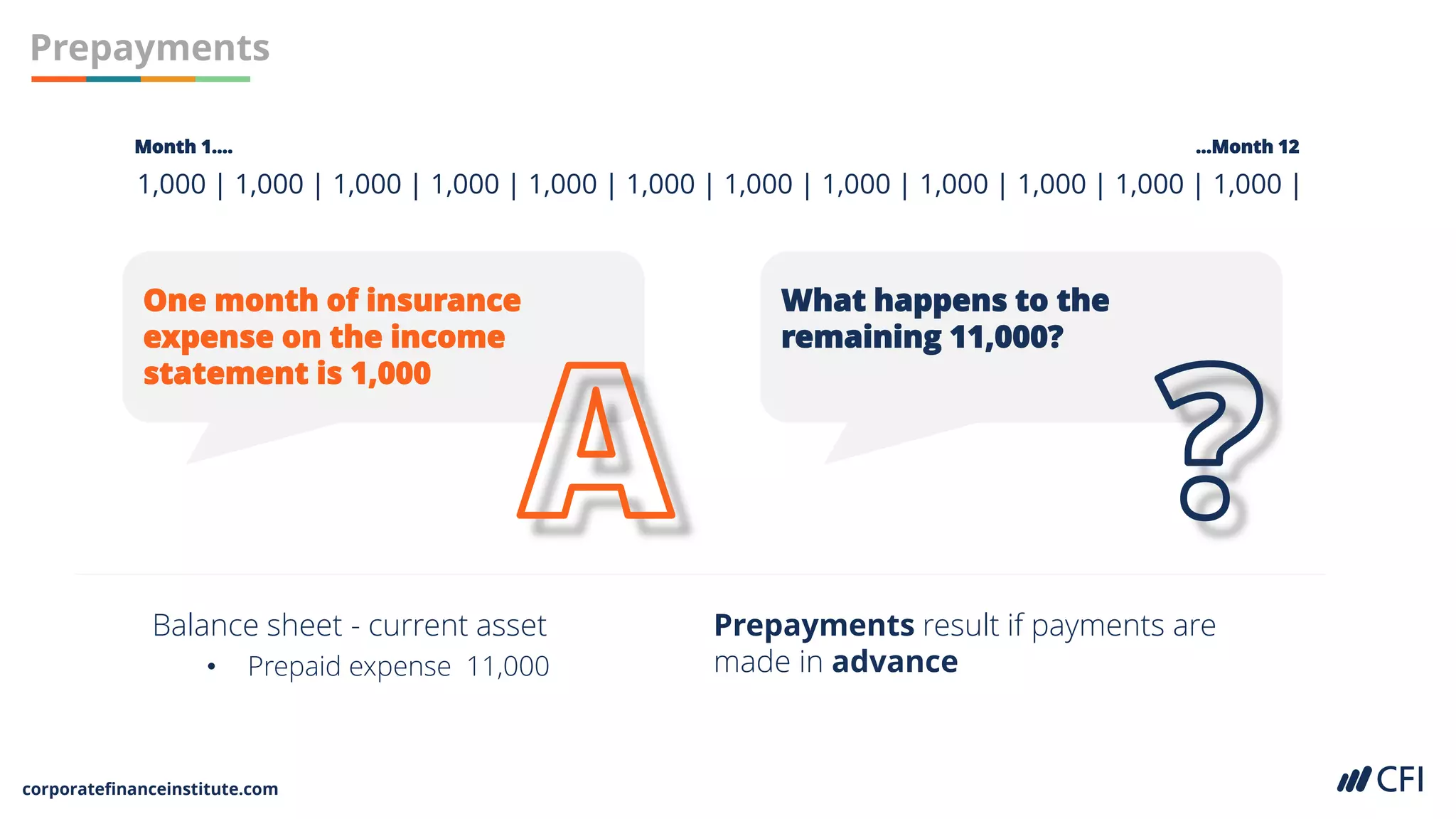 Prepayments

Month 1....

...Month 12

1,000 | 1,000 | 1,000 | 1,000 | 1,000 | 1,000 | 1,000 | 1,000 | 1,000 | 1,000 | 1,000 | 1,000 |

One month of insurance expense on the income statement is 1,000

A

What happens to the remaining 11,000?

?

Balance sheet - current asset

• Prepaid expense 11,000

Prepayments result if payments are made in advance

corporatefinanceinstitute.com

CFI